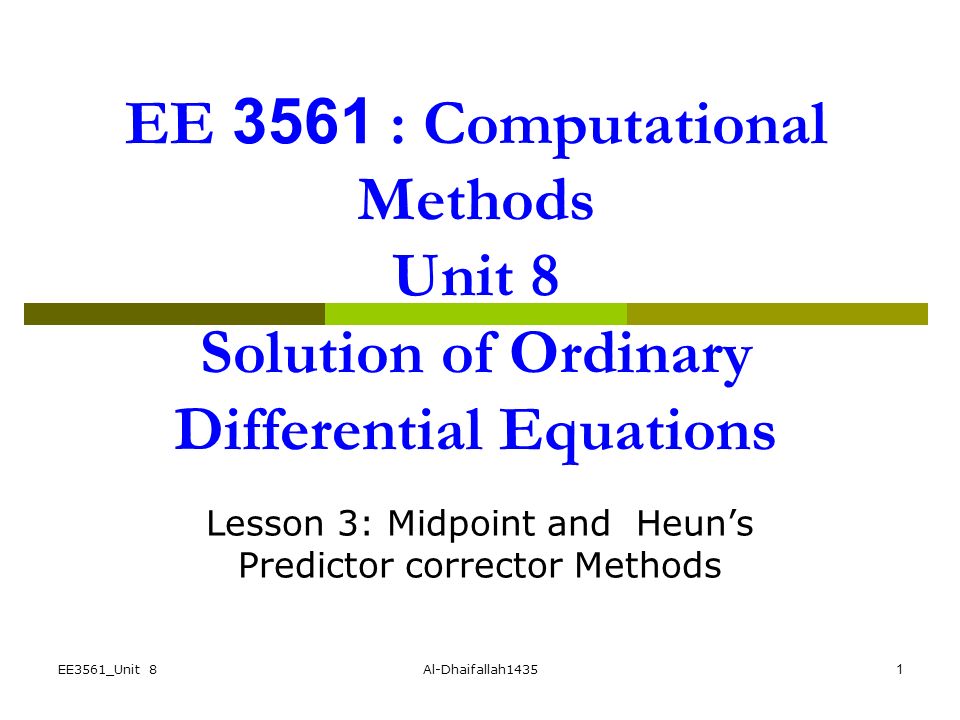 EE 3561 : Computational Methods
Unit 8
Solution of Ordinary Differential Equations

Lesson 3: Midpoint and Heun's Predictor corrector Methods

EE3561_Unit 8

Al-Dhaifallah1435

1